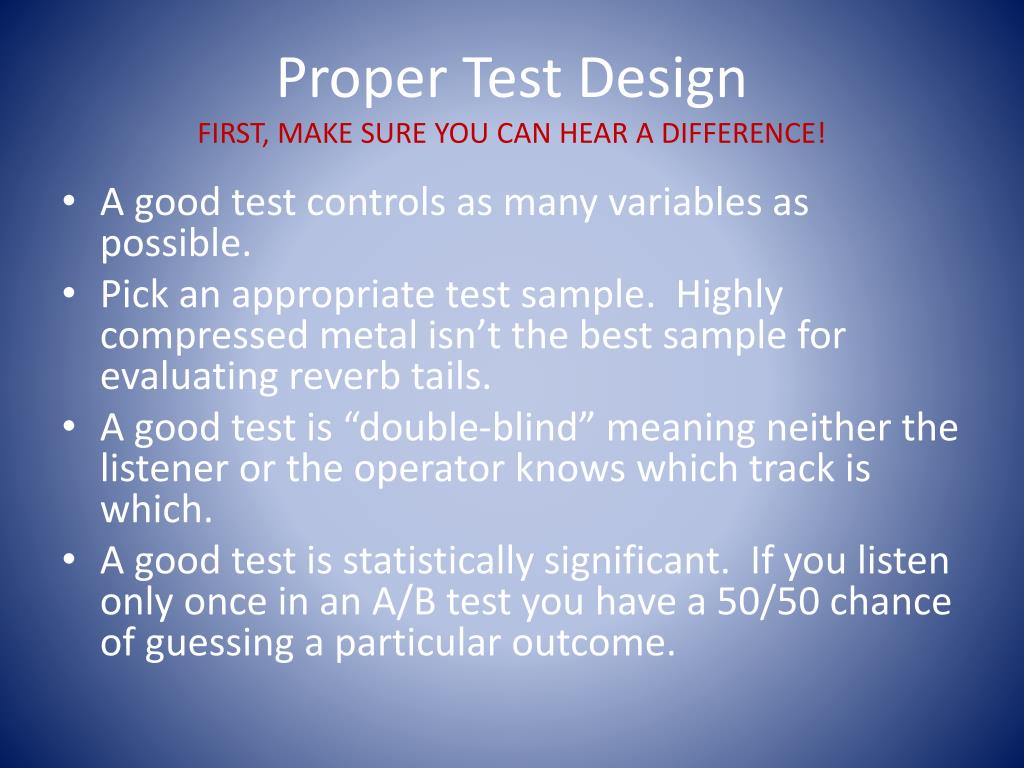 Proper Test Design
FIRST, MAKE SURE YOU CAN HEAR A DIFFERENCE!

• A good test controls as many variables as possible.
• Pick an appropriate test sample. Highly compressed metal isn’t the best sample for evaluating reverb tails.
• A good test is “double-blind” meaning neither the listener or the operator knows which track is which.
• A good test is statistically significant. If you listen only once in an A/B test you have a 50/50 chance of guessing a particular outcome.